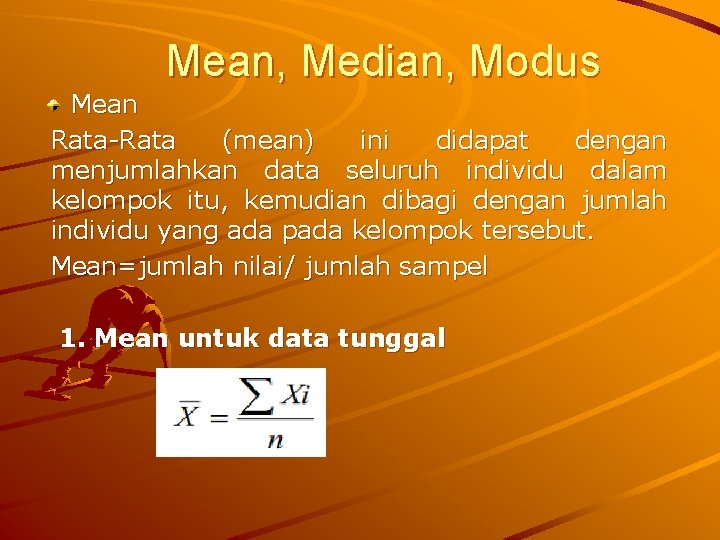 Mean, Median, Modus

Mean

Rata-Rata (mean) ini didapat dengan menjumlahkan data seluruh individu dalam kelompok itu, kemudian dibagi dengan jumlah individu yang ada pada kelompok tersebut.

Mean=jumlah nilai/ jumlah sampel

1. Mean untuk data tunggal

$\overline{X} = \frac{\sum Xi}{n}$